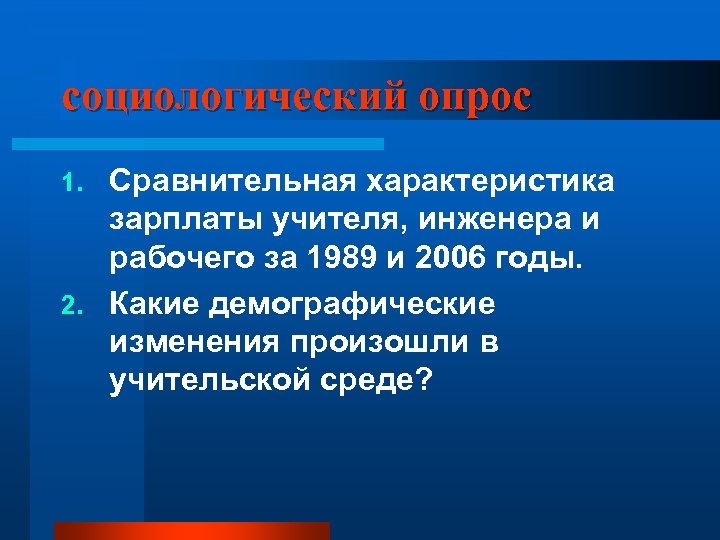 социологический опрос

1. Сравнительная характеристика зарплаты учителя, инженера и рабочего за 1989 и 2006 годы.
2. Какие демографические изменения произошли в учительской среде?